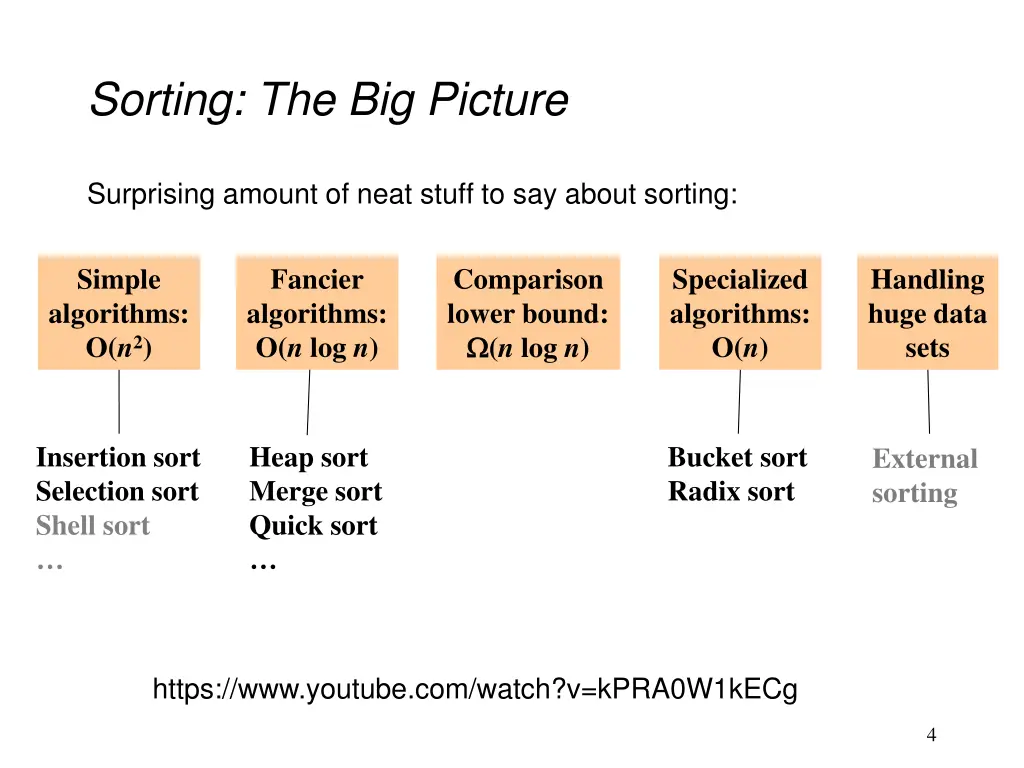 Sorting: The Big Picture

Surprising amount of neat stuff to say about sorting:

Simple algorithms: $O(n^2)$

Fancier algorithms: $O(n \log n)$

Comparison lower bound: $\Omega(n \log n)$

Specialized algorithms: $O(n)$

Handling huge data sets

Insertion sort
Selection sort
Shell sort
…

Heap sort
Merge sort
Quick sort
…

Bucket sort
Radix sort

External sorting

https://www.youtube.com/watch?v=kPRA0W1kECg

4